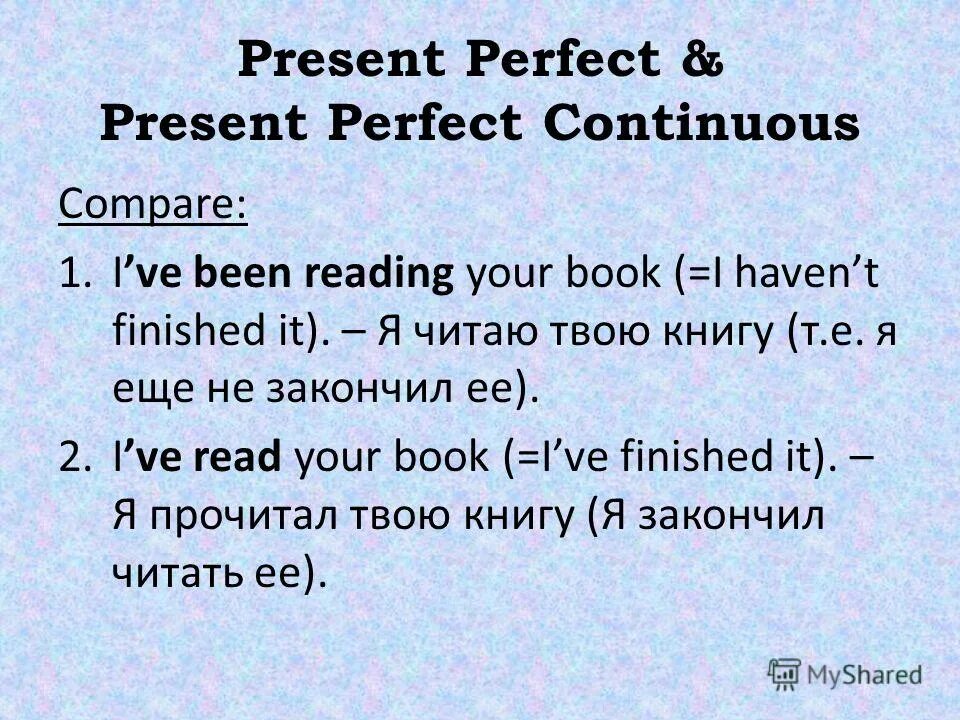 Present Perfect &
Present Perfect Continuous

Compare:

1. I've been reading your book (=I haven't finished it). – Я читаю твою книгу (т.е. я еще не закончил ее).

2. I've read your book (=I've finished it). – Я прочитал твою книгу (Я закончил читать ее).

MyShared